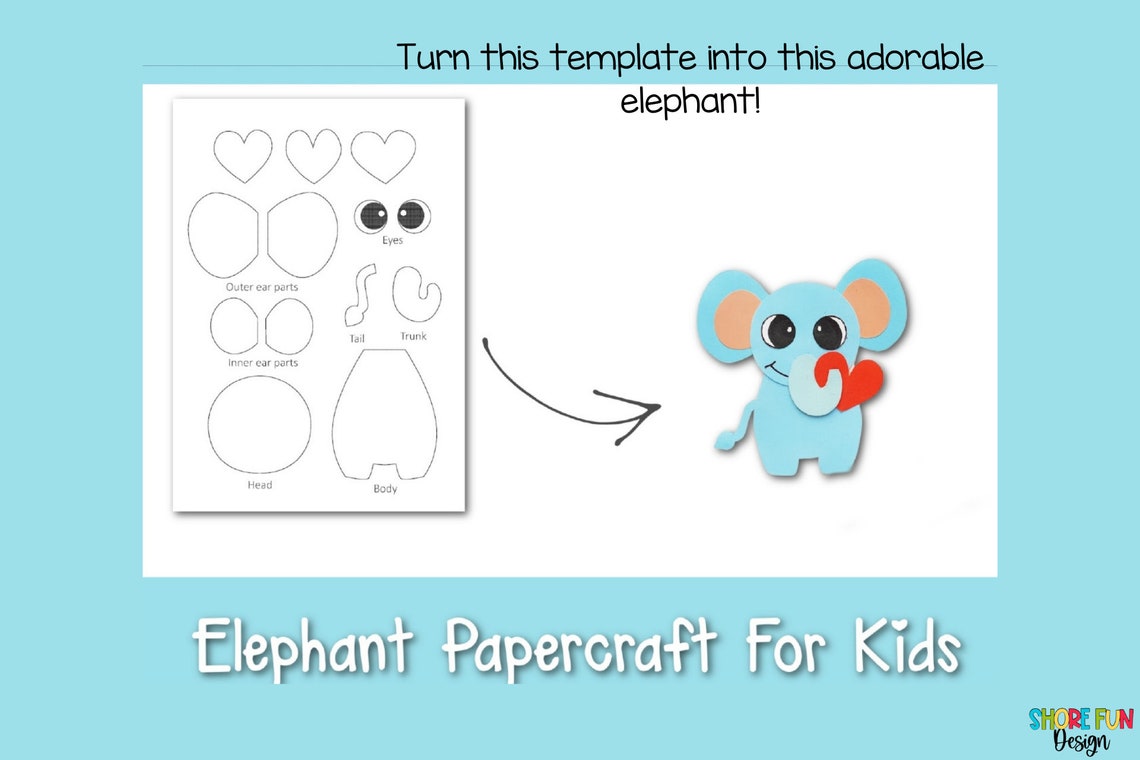 Turn this template into this adorable elephant!

Eyes

Outer ear parts

Tail

Trunk

Inner ear parts

Head

Body

Elephant Papercraft For Kids

SHORE FUN Design